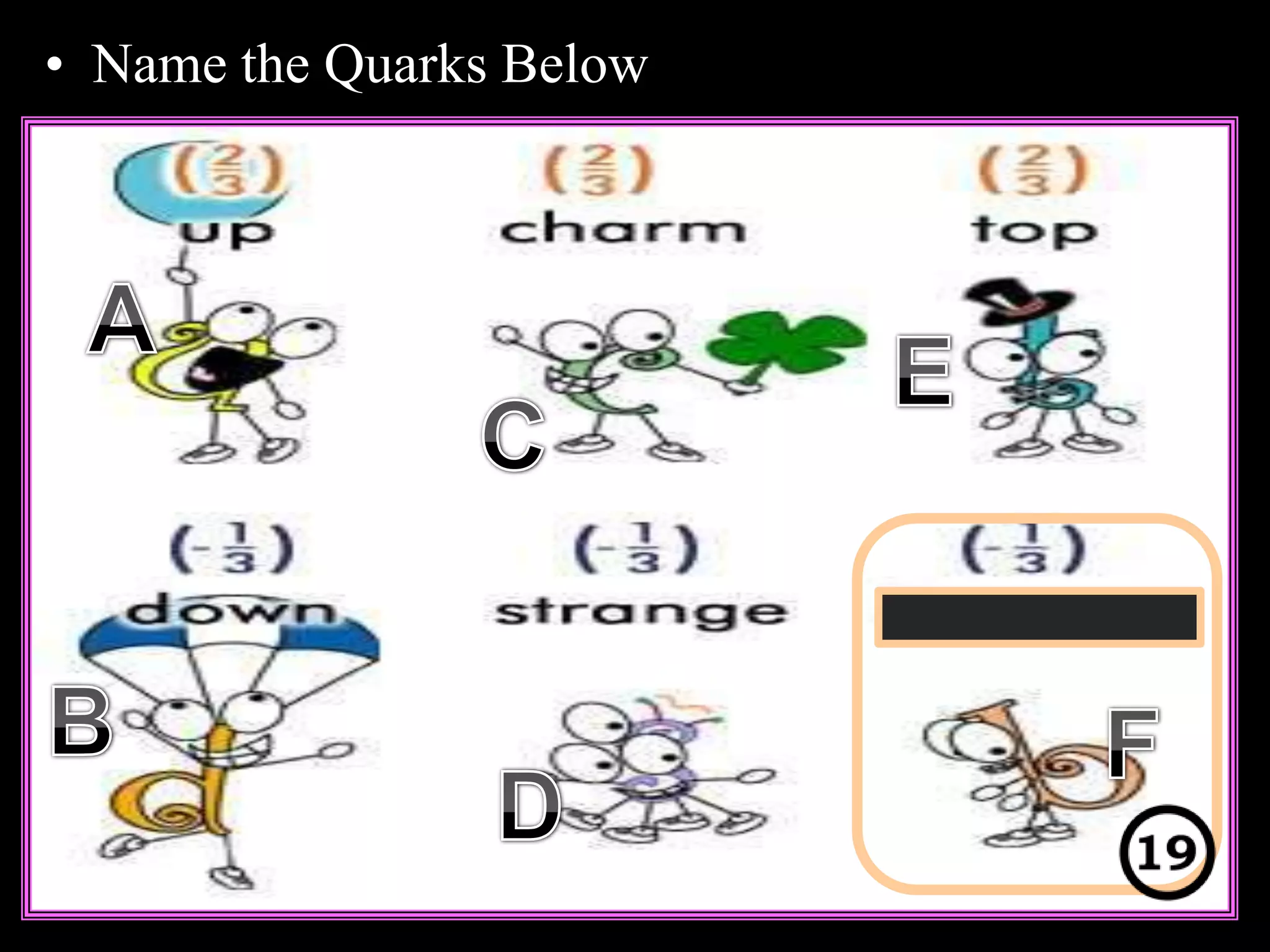 • Name the Quarks Below

$(\frac{2}{3})$
up
A

$(\frac{2}{3})$
charm
C

$(\frac{2}{3})$
top
E

$(-\frac{1}{3})$
down
B

$(-\frac{1}{3})$
strange
D

$(-\frac{1}{3})$
F

19